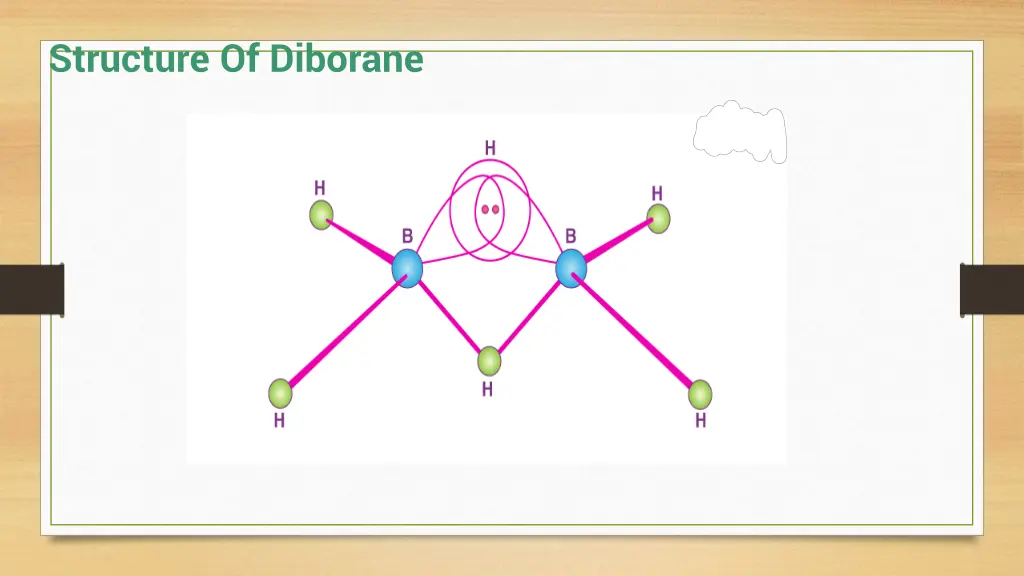 Structure Of Diborane

H

H

H

B

B

H

H

H